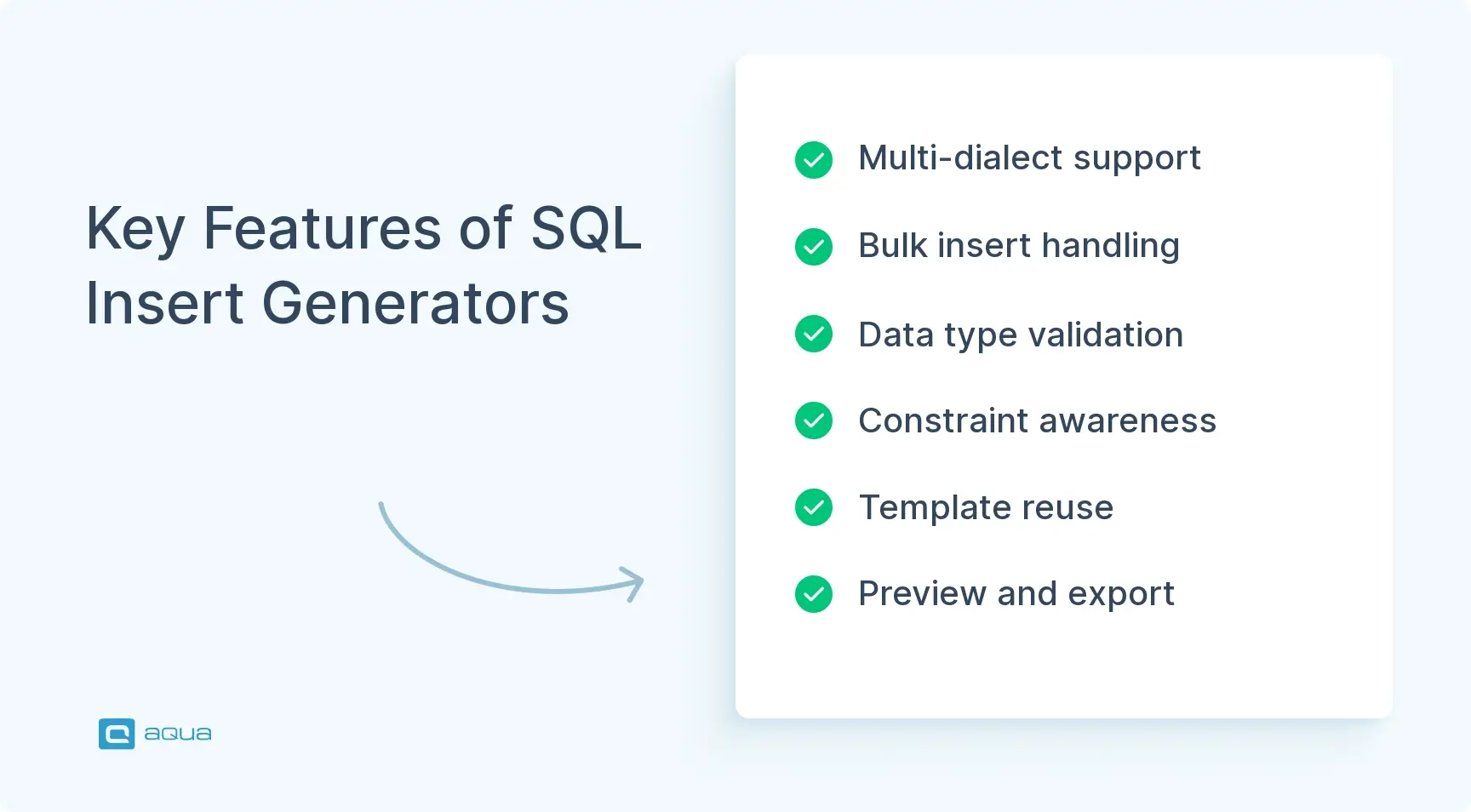 Key Features of SQL Insert Generators

Multi-dialect support

Bulk insert handling

Data type validation

Constraint awareness

Template reuse

Preview and export

aqua